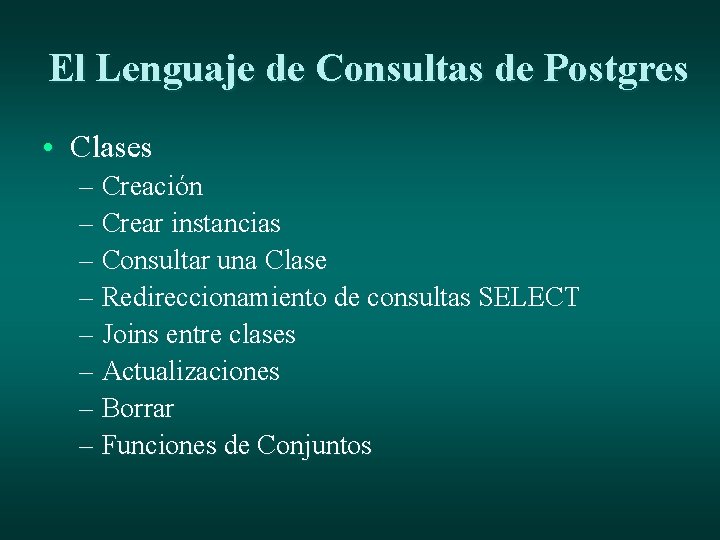 El Lenguaje de Consultas de Postgres

• Clases
– Creación
– Crear instancias
– Consultar una Clase
– Redireccionamiento de consultas SELECT
– Joins entre clases
– Actualizaciones
– Borrar
– Funciones de Conjuntos